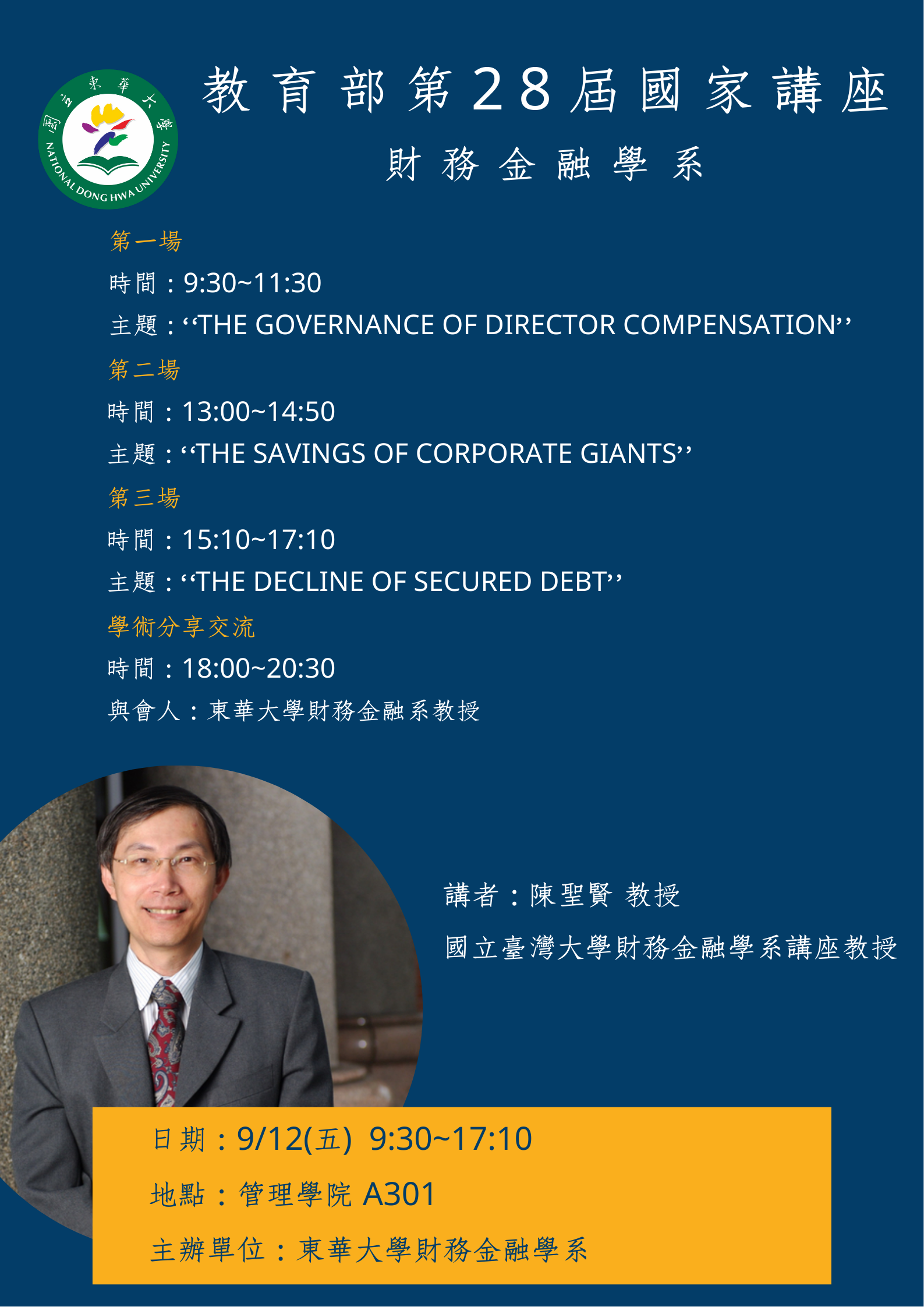 國立東華大學
NATIONAL DONG HWA UNIVERSITY

教育部第28屆國家講座

財務金融學系

第一場

時間：9:30~11:30

主題：‘‘THE GOVERNANCE OF DIRECTOR COMPENSATION’’

第二場

時間：13:00~14:50

主題：‘‘THE SAVINGS OF CORPORATE GIANTS’’

第三場

時間：15:10~17:10

主題：‘‘THE DECLINE OF SECURED DEBT’’

學術分享交流

時間：18:00~20:30

與會人：東華大學財務金融系教授

講者：陳聖賢 教授

國立臺灣大學財務金融學系講座教授

日期：9/12(五) 9:30~17:10

地點：管理學院 A301

主辦單位：東華大學財務金融學系